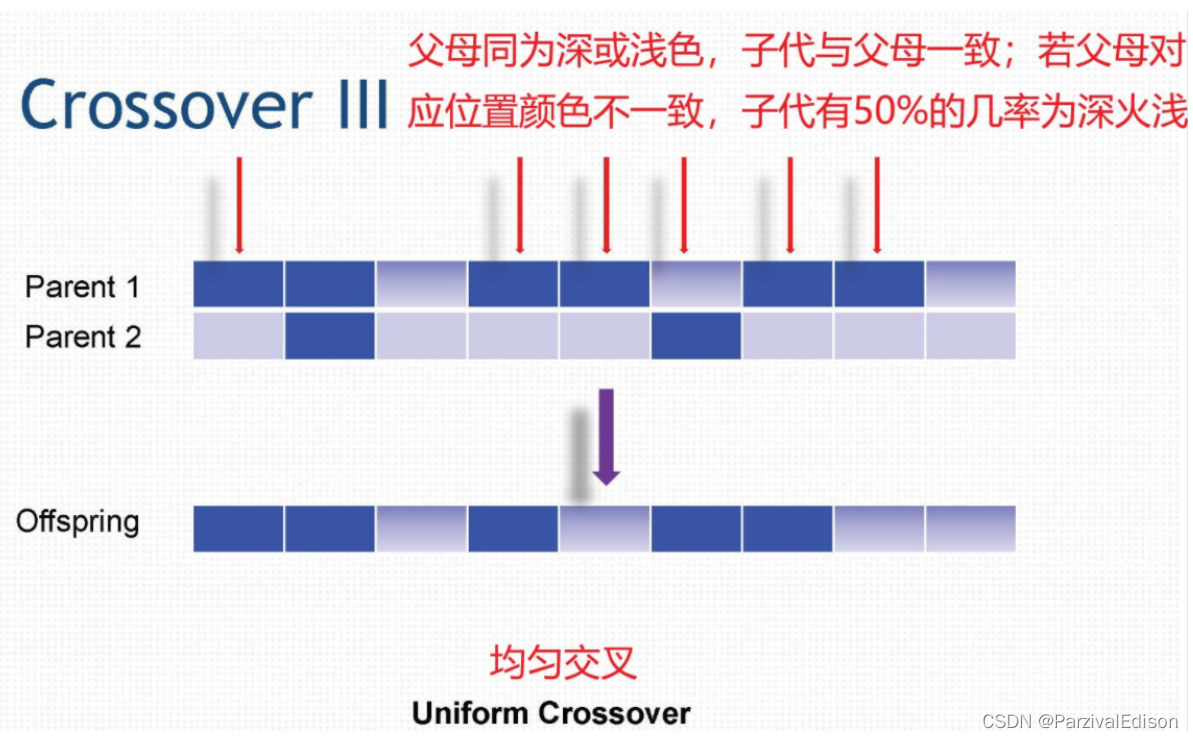 Crossover III

父母同为深或浅色，子代与父母一致；若父母对应位置颜色不一致，子代有50%的几率为深火浅

Parent 1
Parent 2

Offspring

均匀交叉

Uniform Crossover

CSDN @ParzivalEdison